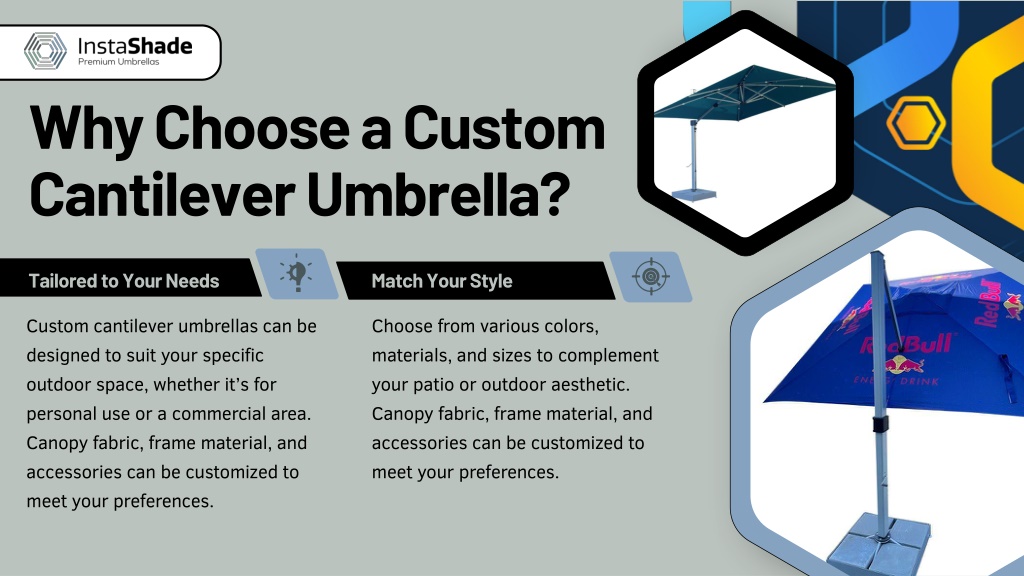 InstaShade
Premium Umbrellas

Why Choose a Custom Cantilever Umbrella?

Tailored to Your Needs

Custom cantilever umbrellas can be designed to suit your specific outdoor space, whether it's for personal use or a commercial area. Canopy fabric, frame material, and accessories can be customized to meet your preferences.

Match Your Style

Choose from various colors, materials, and sizes to complement your patio or outdoor aesthetic. Canopy fabric, frame material, and accessories can be customized to meet your preferences.

Red Bull
ENERGY DRINK
Red Bull